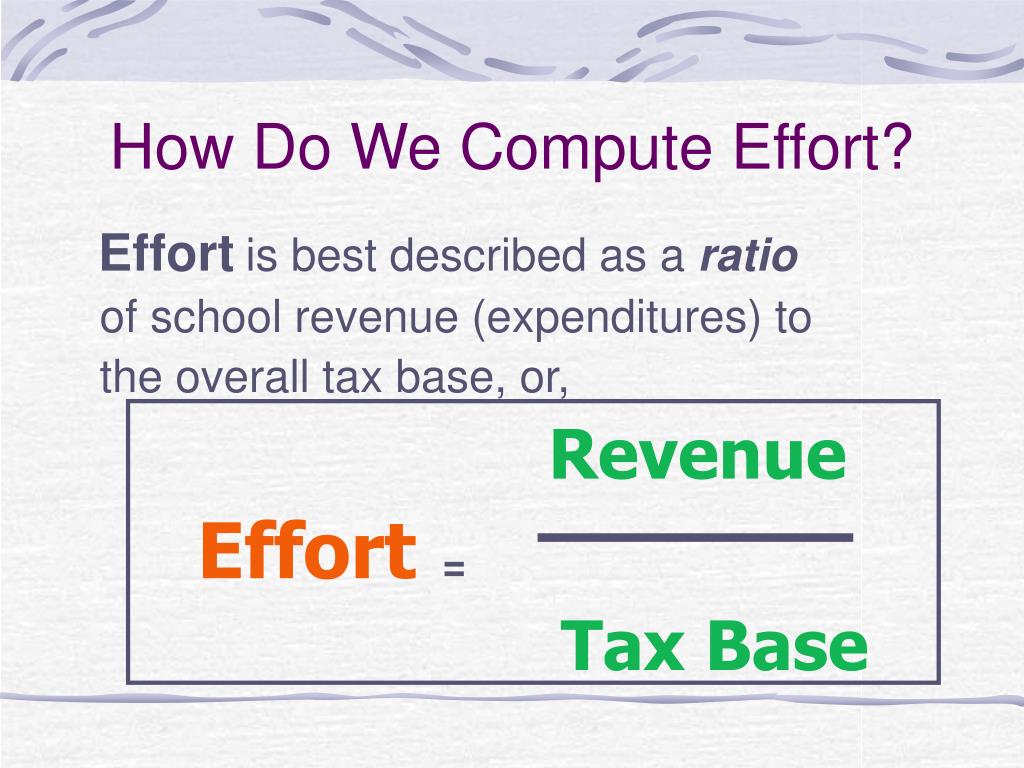 How Do We Compute Effort?

Effort is best described as a ratio of school revenue (expenditures) to the overall tax base, or,

$\text{Effort} = \frac{\text{Revenue}}{\text{Tax Base}}$